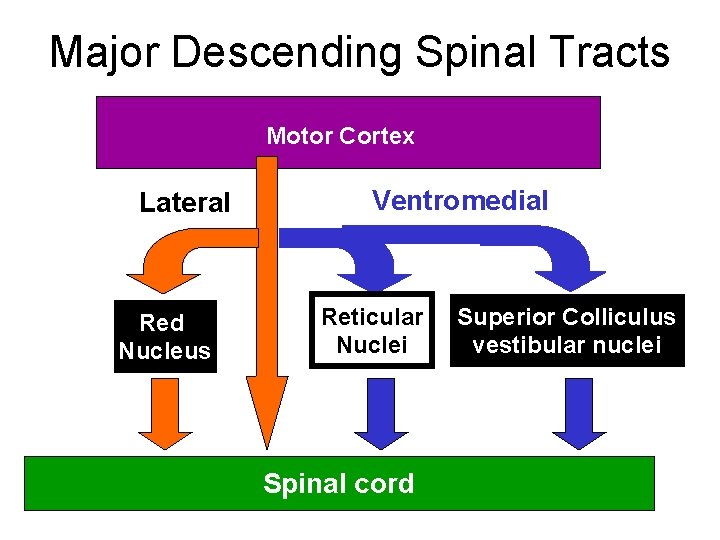 Major Descending Spinal Tracts

Motor Cortex

Lateral

Ventromedial

Red Nucleus

Reticular Nuclei

Superior Colliculus vestibular nuclei

Spinal cord